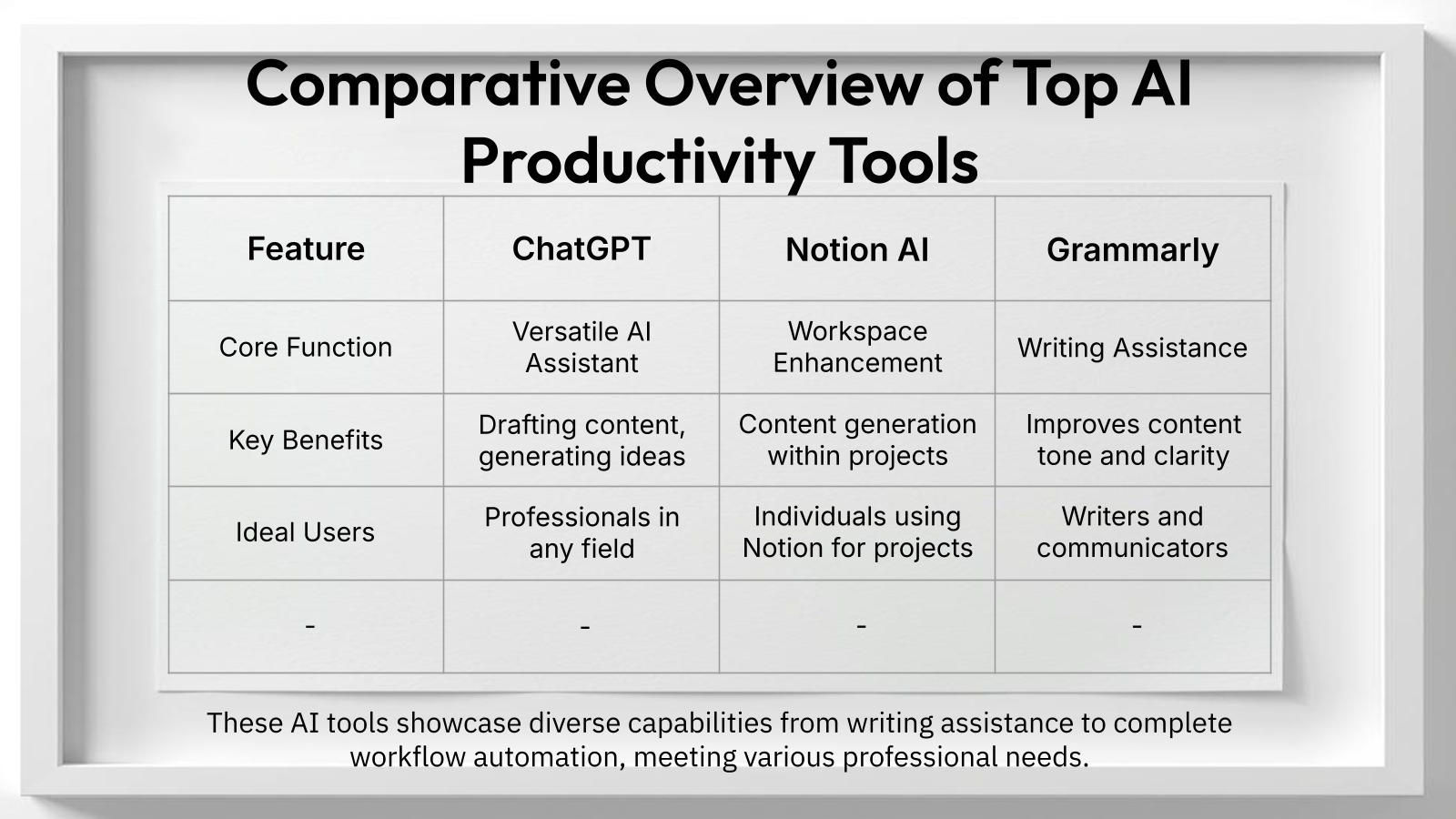 Comparative Overview of Top AI Productivity Tools

| Feature | ChatGPT | Notion AI | Grammarly |
|---|---|---|---|
| Core Function | Versatile AI Assistant | Workspace Enhancement | Writing Assistance |
| Key Benefits | Drafting content, generating ideas | Content generation within projects | Improves content tone and clarity |
| Ideal Users | Professionals in any field | Individuals using Notion for projects | Writers and communicators |
| - | - | - | - |

These AI tools showcase diverse capabilities from writing assistance to complete workflow automation, meeting various professional needs.